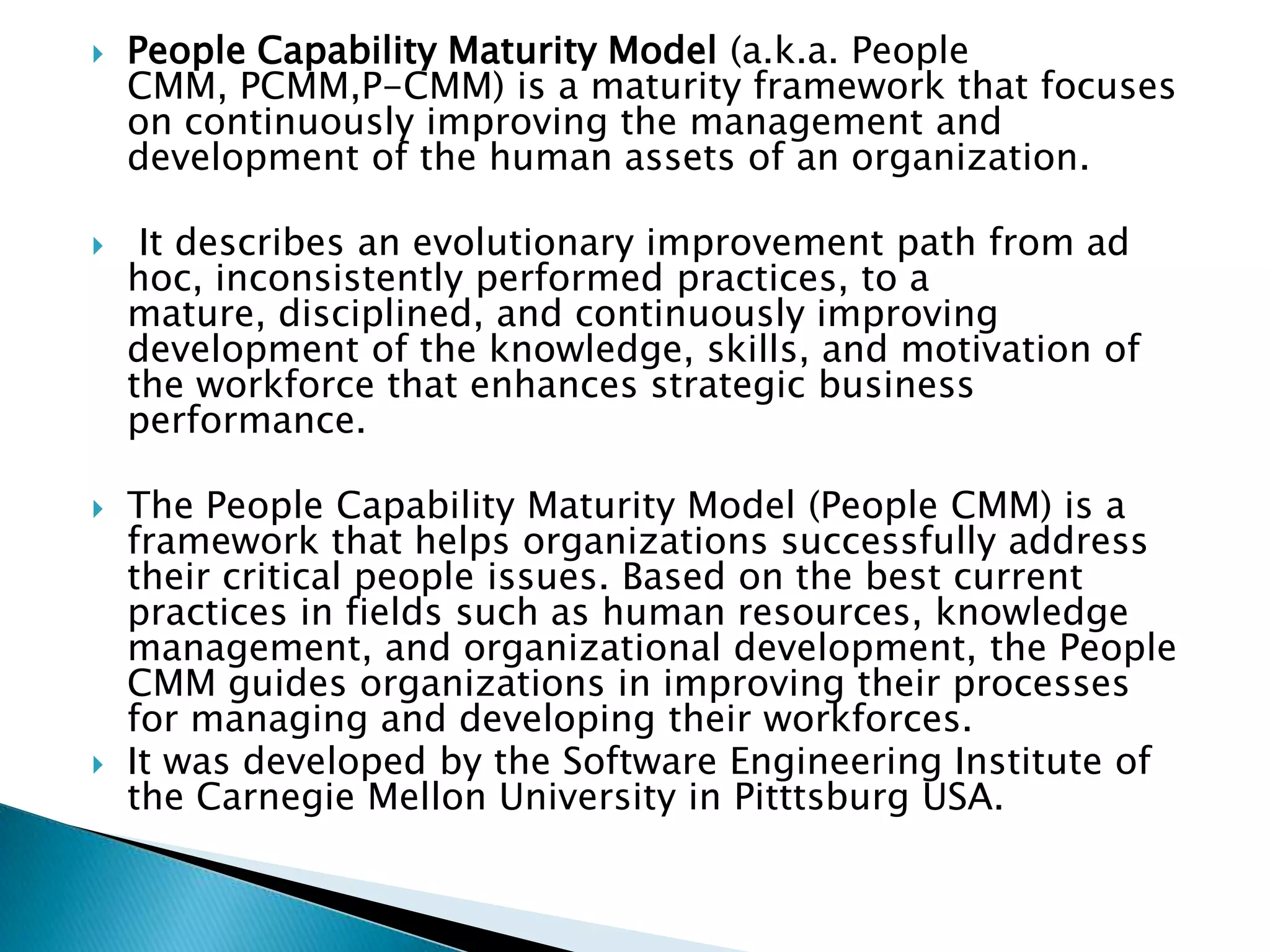 People Capability Maturity Model (a.k.a. People CMM, PCMM,P-CMM) is a maturity framework that focuses on continuously improving the management and development of the human assets of an organization.

It describes an evolutionary improvement path from ad hoc, inconsistently performed practices, to a mature, disciplined, and continuously improving development of the knowledge, skills, and motivation of the workforce that enhances strategic business performance.

The People Capability Maturity Model (People CMM) is a framework that helps organizations successfully address their critical people issues. Based on the best current practices in fields such as human resources, knowledge management, and organizational development, the People CMM guides organizations in improving their processes for managing and developing their workforces.

It was developed by the Software Engineering Institute of the Carnegie Mellon University in Pitttsburg USA.